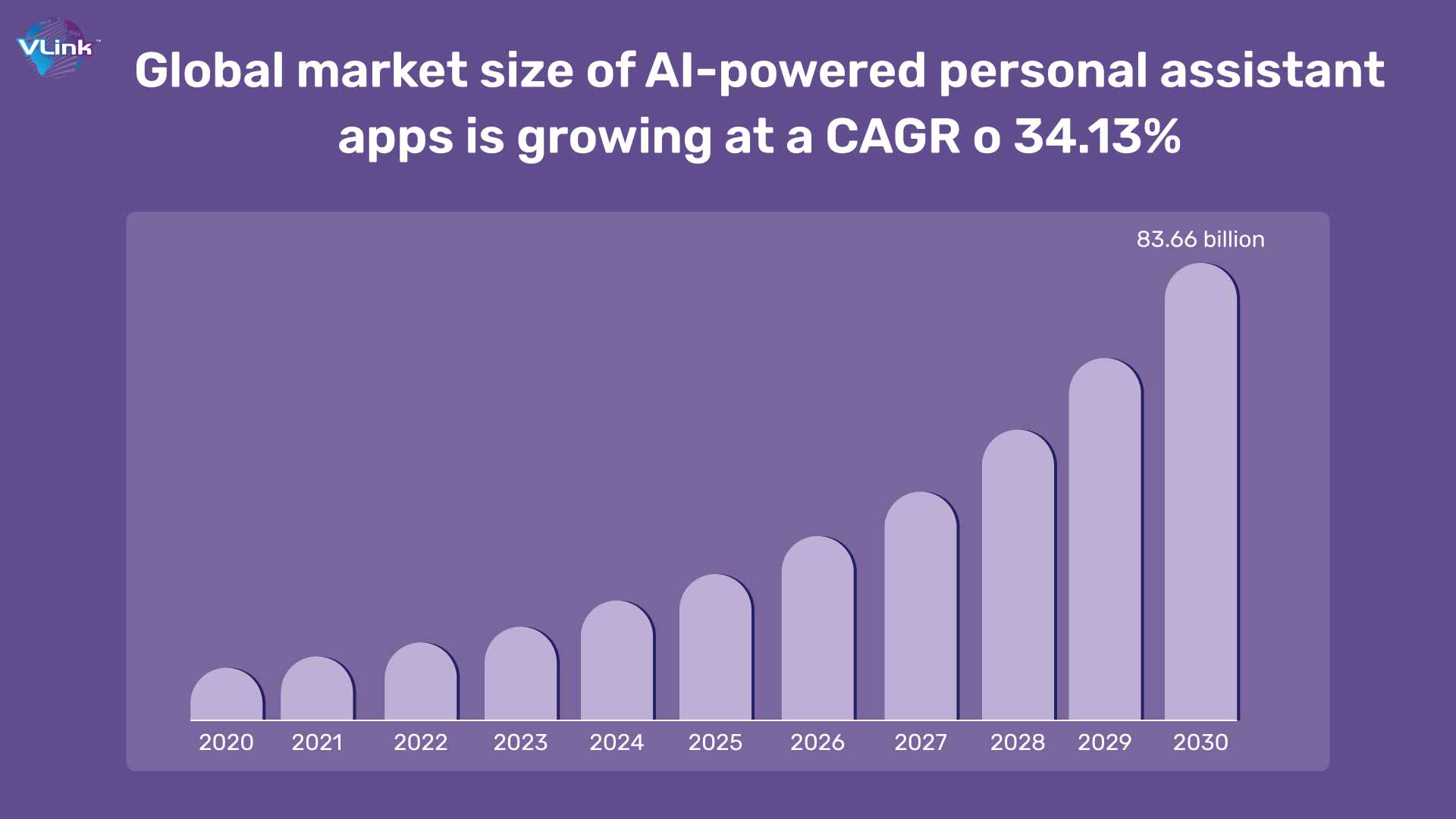 VLink™

Global market size of AI-powered personal assistant apps is growing at a CAGR o 34.13%

83.66 billion

2020 2021 2022 2023 2024 2025 2026 2027 2028 2029 2030